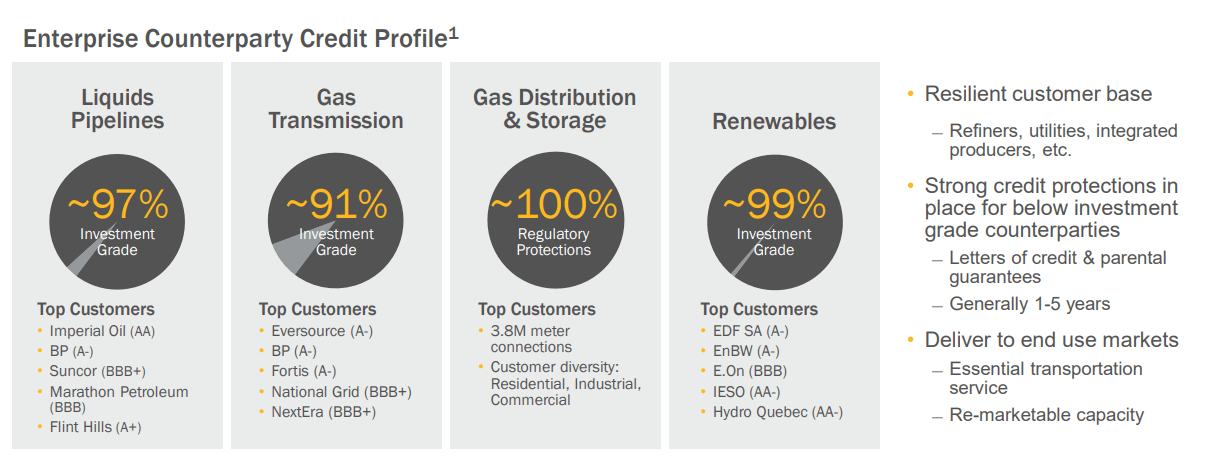 Enterprise Counterparty Credit Profile$^1$

Liquids Pipelines

~97%
Investment Grade

Top Customers
• Imperial Oil (AA)
• BP (A-)
• Suncor (BBB+)
• Marathon Petroleum (BBB)
• Flint Hills (A+)

Gas Transmission

~91%
Investment Grade

Top Customers
• Eversource (A-)
• BP (A-)
• Fortis (A-)
• National Grid (BBB+)
• NextEra (BBB+)

Gas Distribution & Storage

~100%
Regulatory Protections

Top Customers
• 3.8M meter connections
• Customer diversity: Residential, Industrial, Commercial

Renewables

~99%
Investment Grade

Top Customers
• EDF SA (A-)
• EnBW (A-)
• E.On (BBB)
• IESO (AA-)
• Hydro Quebec (AA-)

• Resilient customer base
– Refiners, utilities, integrated producers, etc.
• Strong credit protections in place for below investment grade counterparties
– Letters of credit & parental guarantees
– Generally 1-5 years
• Deliver to end use markets
– Essential transportation service
– Re-marketable capacity